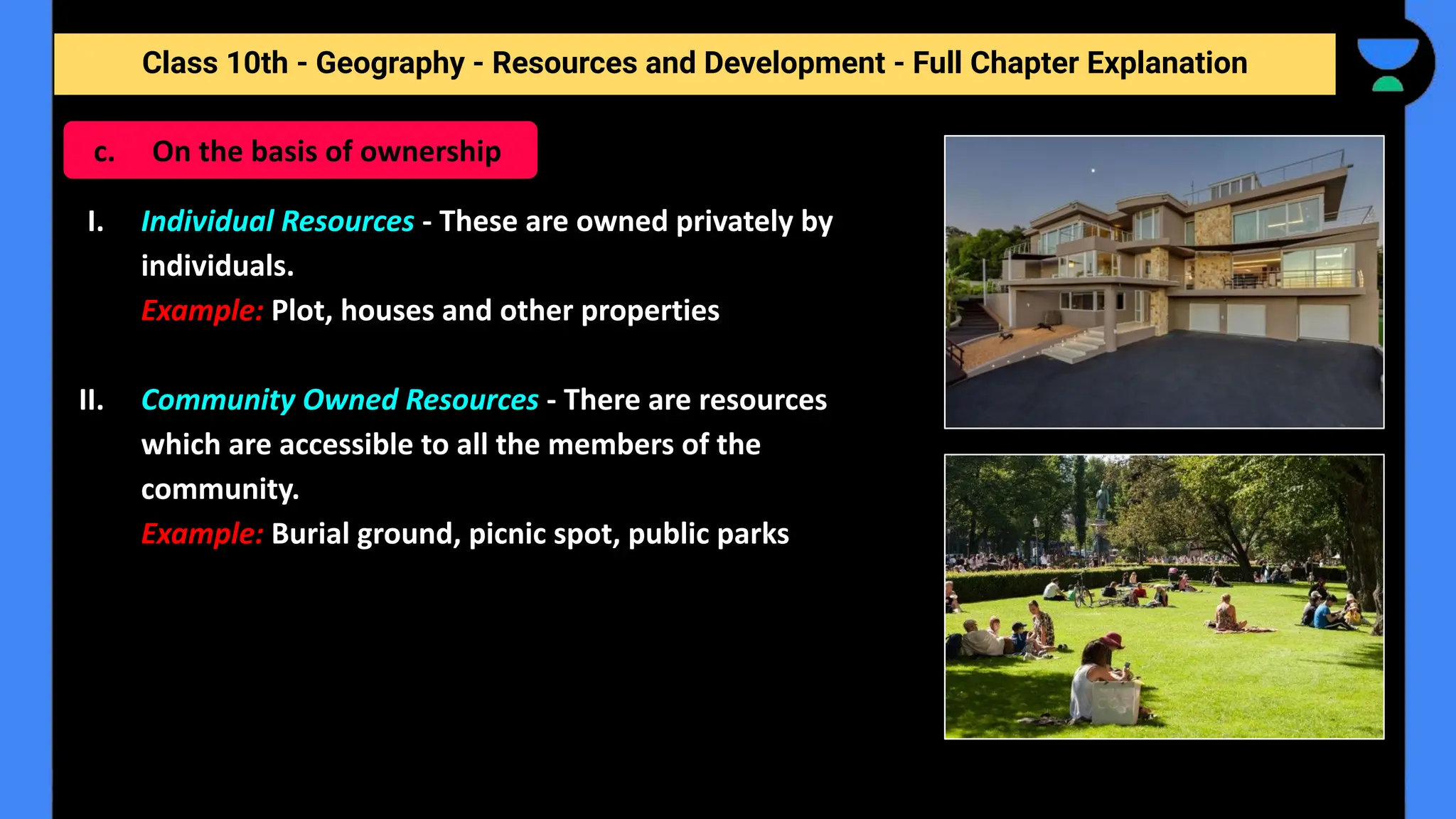 Class 10th - Geography - Resources and Development - Full Chapter Explanation

c. On the basis of ownership

I. Individual Resources - These are owned privately by individuals.
Example: Plot, houses and other properties

II. Community Owned Resources - There are resources which are accessible to all the members of the community.
Example: Burial ground, picnic spot, public parks